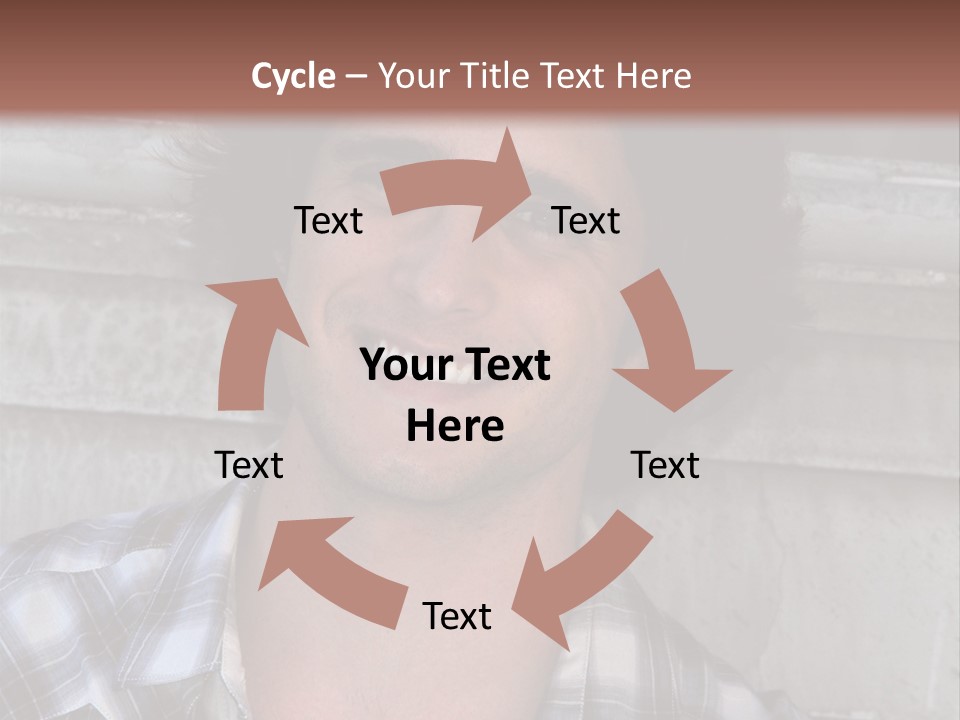 Cycle – Your Title Text Here

Text

Text

Your Text Here

Text

Text

Text